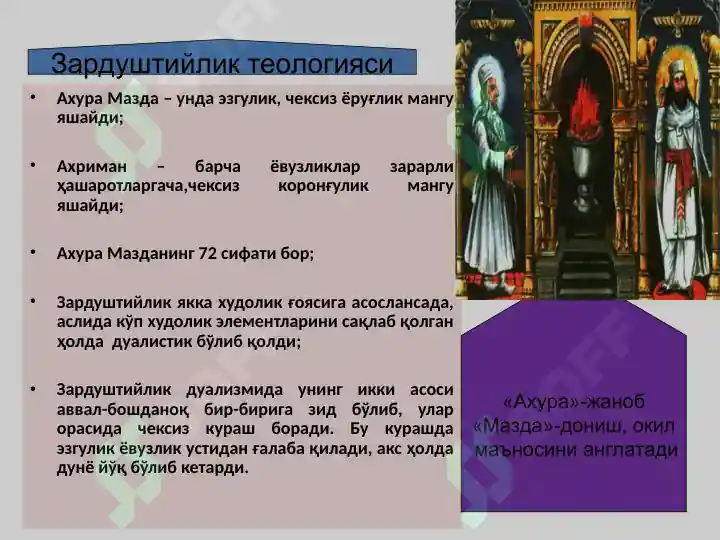 Зардуштийлик теологияси

• Ахура Мазда – унда эзгулик, чексиз ёруғлик мангу яшайди;

• Ахриман – барча ёвузликлар зарарли ҳашаротларгача,чексиз коронғулик мангу яшайди;

• Ахура Мазданинг 72 сифати бор;

• Зардуштийлик якка худолик ғоясига асослансада, аслида кўп худолик элементларини сақлаб қолган ҳолда дуалистик бўлиб қолди;

• Зардуштийлик дуализмида унинг икки асоси аввал-бошданоқ бир-бирига зид бўлиб, улар орасида чексиз кураш боради. Бу курашда эзгулик ёвузлик устидан ғалаба қилади, акс ҳолда дунё йўқ бўлиб кетарди.

«Ахура»-жаноб «Мазда»-дониш, окил маъносини англатади